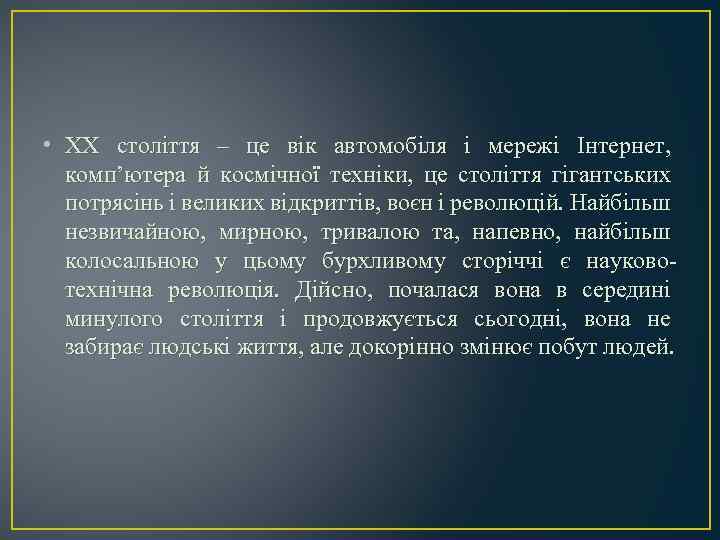 • XX століття – це вік автомобіля і мережі Інтернет, комп’ютера й космічної техніки, це століття гігантських потрясінь і великих відкриттів, воєн і революцій. Найбільш незвичайною, мирною, тривалою та, напевно, найбільш колосальною у цьому бурхливому сторіччі є науково-технічна революція. Дійсно, почалася вона в середині минулого століття і продовжується сьогодні, вона не забирає людські життя, але докорінно змінює побут людей.